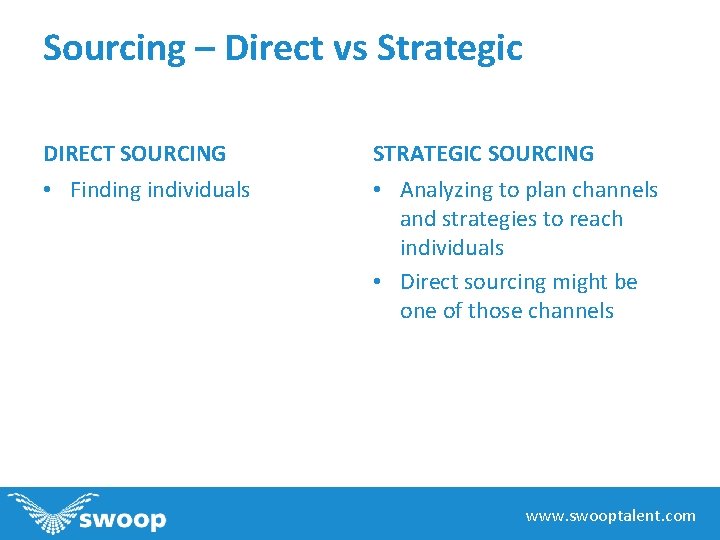 Sourcing – Direct vs Strategic

DIRECT SOURCING

• Finding individuals

STRATEGIC SOURCING

• Analyzing to plan channels and strategies to reach individuals
• Direct sourcing might be one of those channels

swoop

www.swooptalent.com